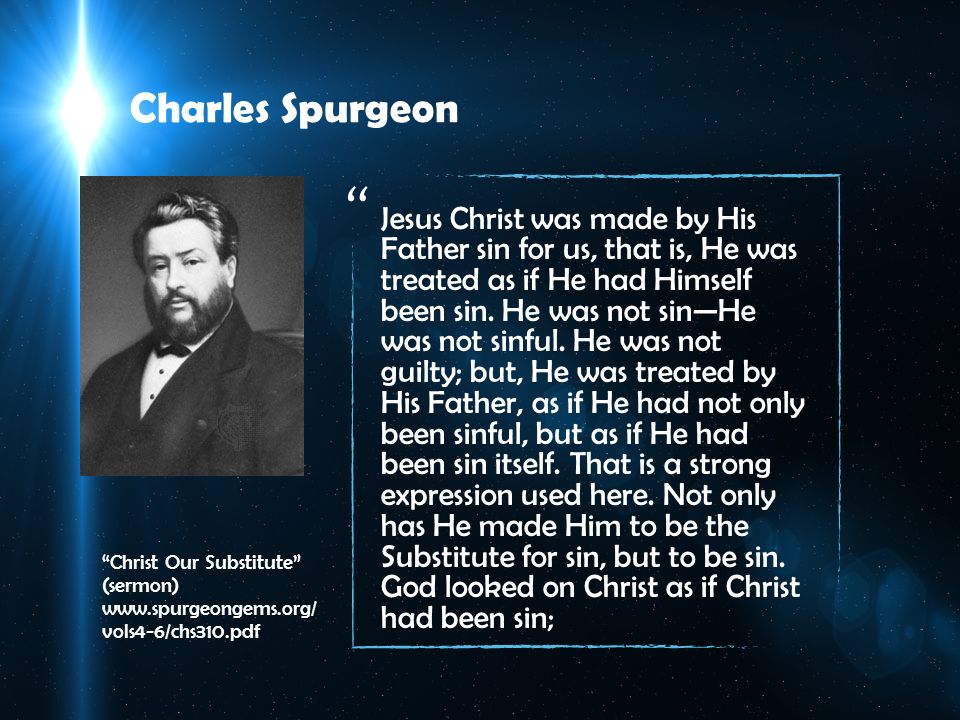 Charles Spurgeon

“ Jesus Christ was made by His Father sin for us, that is, He was treated as if He had Himself been sin. He was not sin—He was not sinful. He was not guilty; but, He was treated by His Father, as if He had not only been sinful, but as if He had been sin itself. That is a strong expression used here. Not only has He made Him to be the Substitute for sin, but to be sin. God looked on Christ as if Christ had been sin;

“Christ Our Substitute” (sermon) www.spurgeongems.org/vols4-6/chs310.pdf